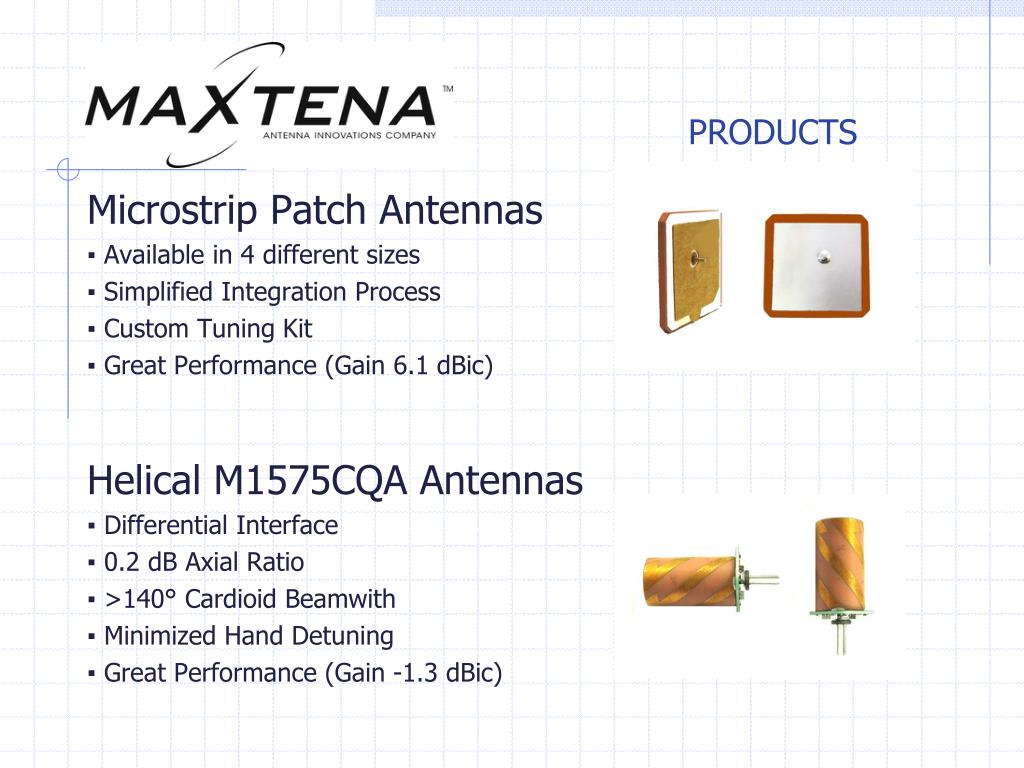 MAXTENA™
ANTENNA INNOVATIONS COMPANY

PRODUCTS

Microstrip Patch Antennas
▪ Available in 4 different sizes
▪ Simplified Integration Process
▪ Custom Tuning Kit
▪ Great Performance (Gain 6.1 dBic)

Helical M1575CQA Antennas
▪ Differential Interface
▪ 0.2 dB Axial Ratio
▪ >140° Cardioid Beamwith
▪ Minimized Hand Detuning
▪ Great Performance (Gain -1.3 dBic)